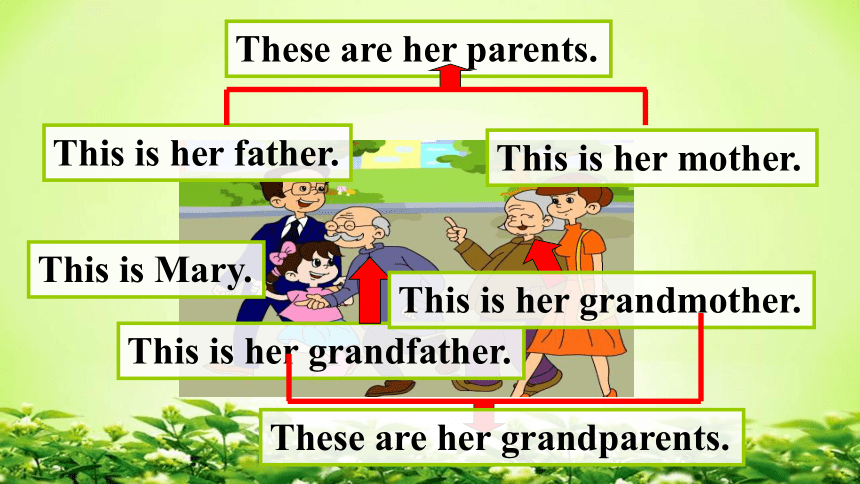 These are her parents.

This is her father.

This is her mother.

This is Mary.

This is her grandmother.

This is her grandfather.

These are her grandparents.